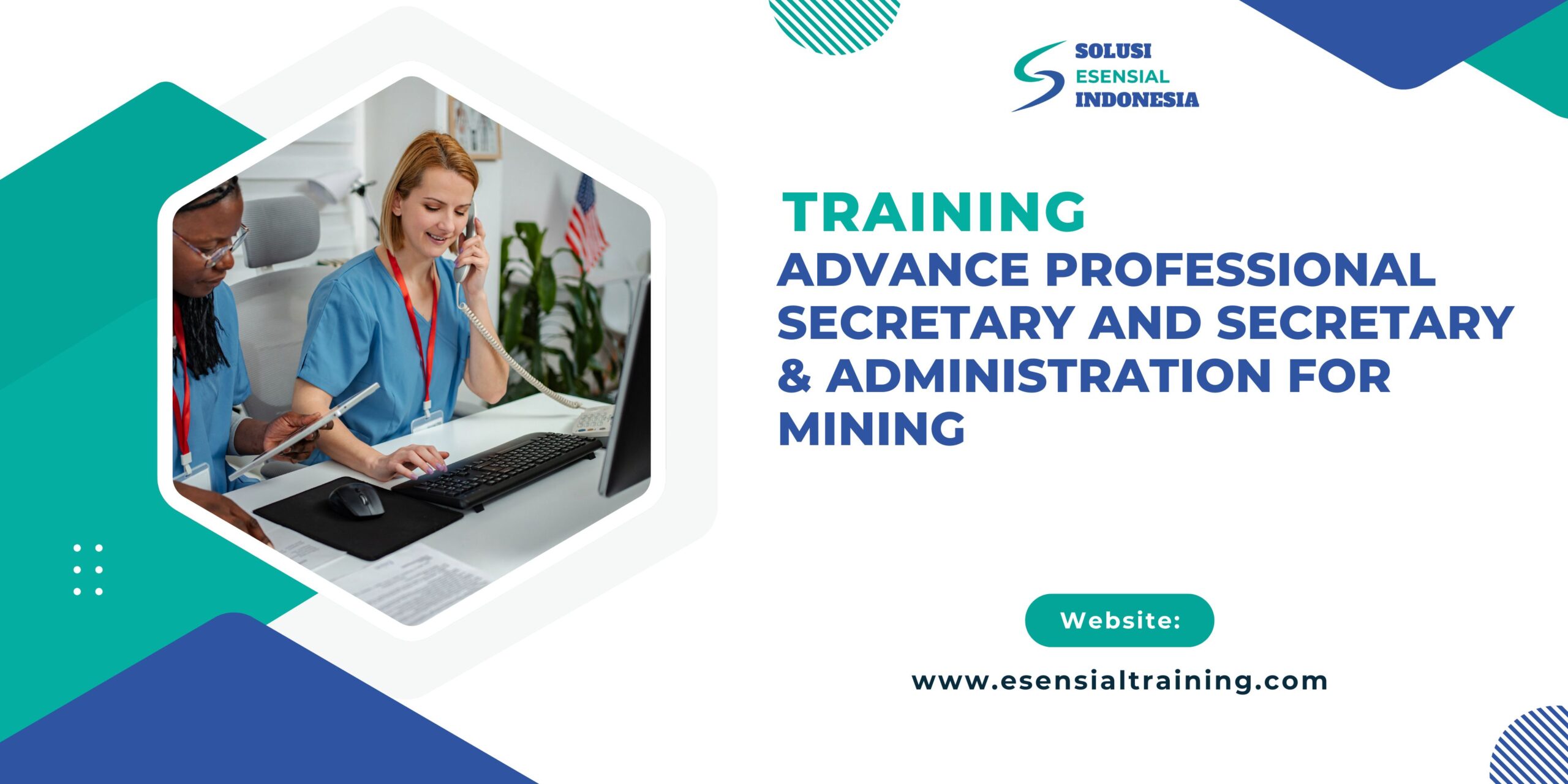 SOLUSI
ESENSIAL
INDONESIA

TRAINING
ADVANCE PROFESSIONAL SECRETARY AND SECRETARY & ADMINISTRATION FOR MINING

Website:

www.esensialtraining.com